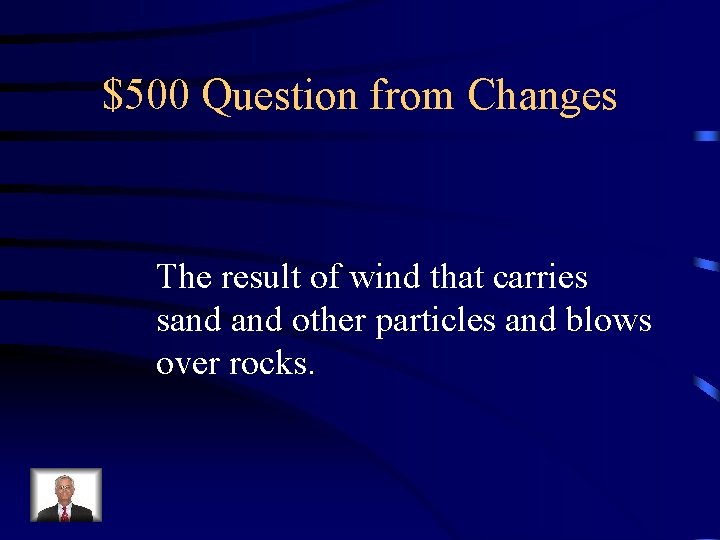 \$500 Question from Changes

The result of wind that carries sand and other particles and blows over rocks.